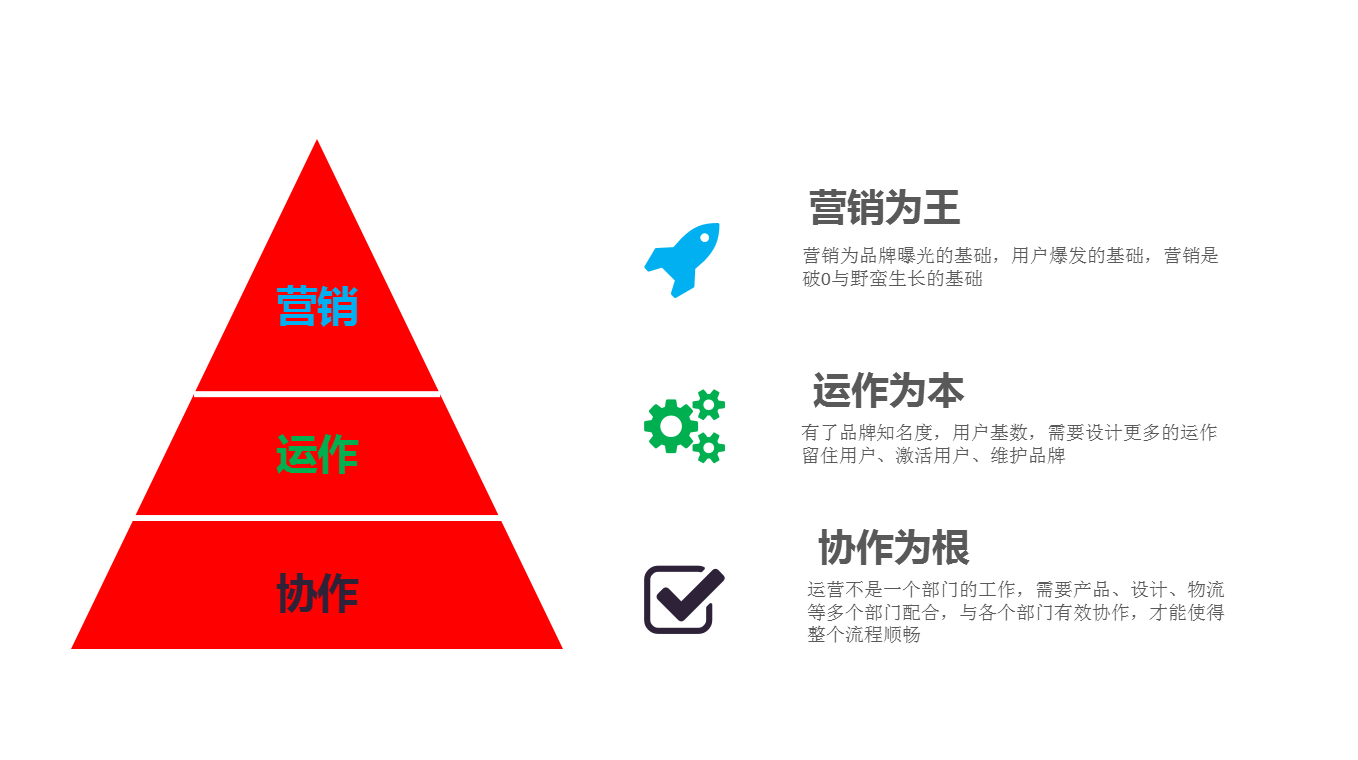 营销

运作

协作

营销为王

营销为品牌曝光的基础，用户爆发的基础，营销是破0与野蛮生长的基础

运作为本

有了品牌知名度，用户基数，需要设计更多的运作留住用户、激活用户、维护品牌

协作为根

运营不是一个部门的工作，需要产品、设计、物流等多个部门配合，与各个部门有效协作，才能使得整个流程顺畅